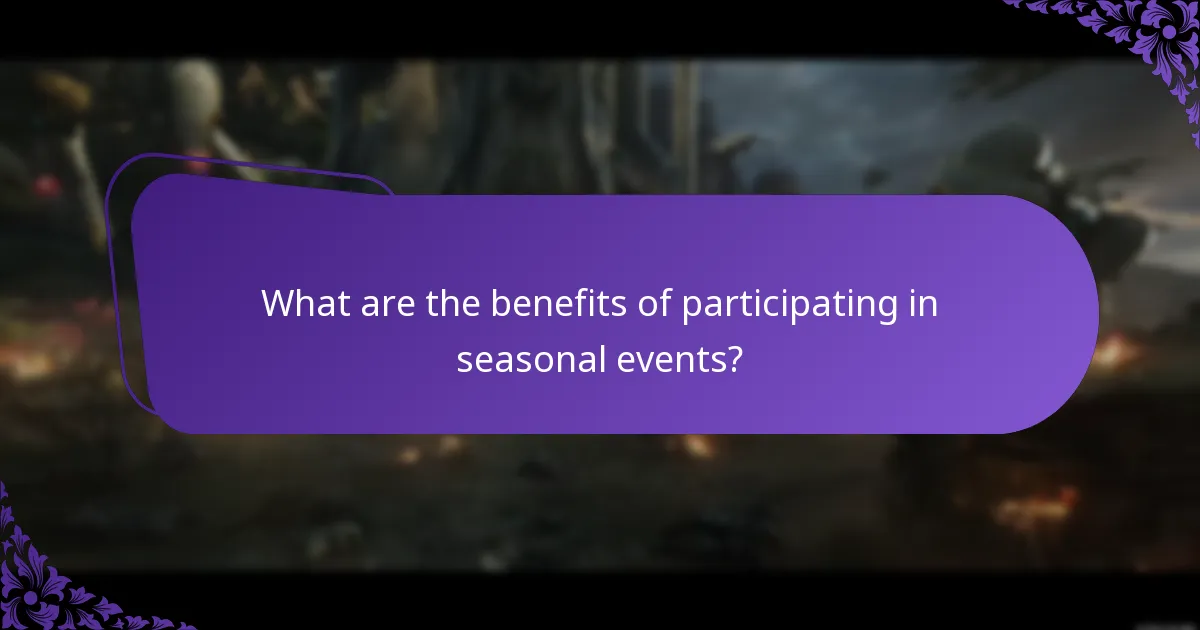 What are the benefits of participating in seasonal events?